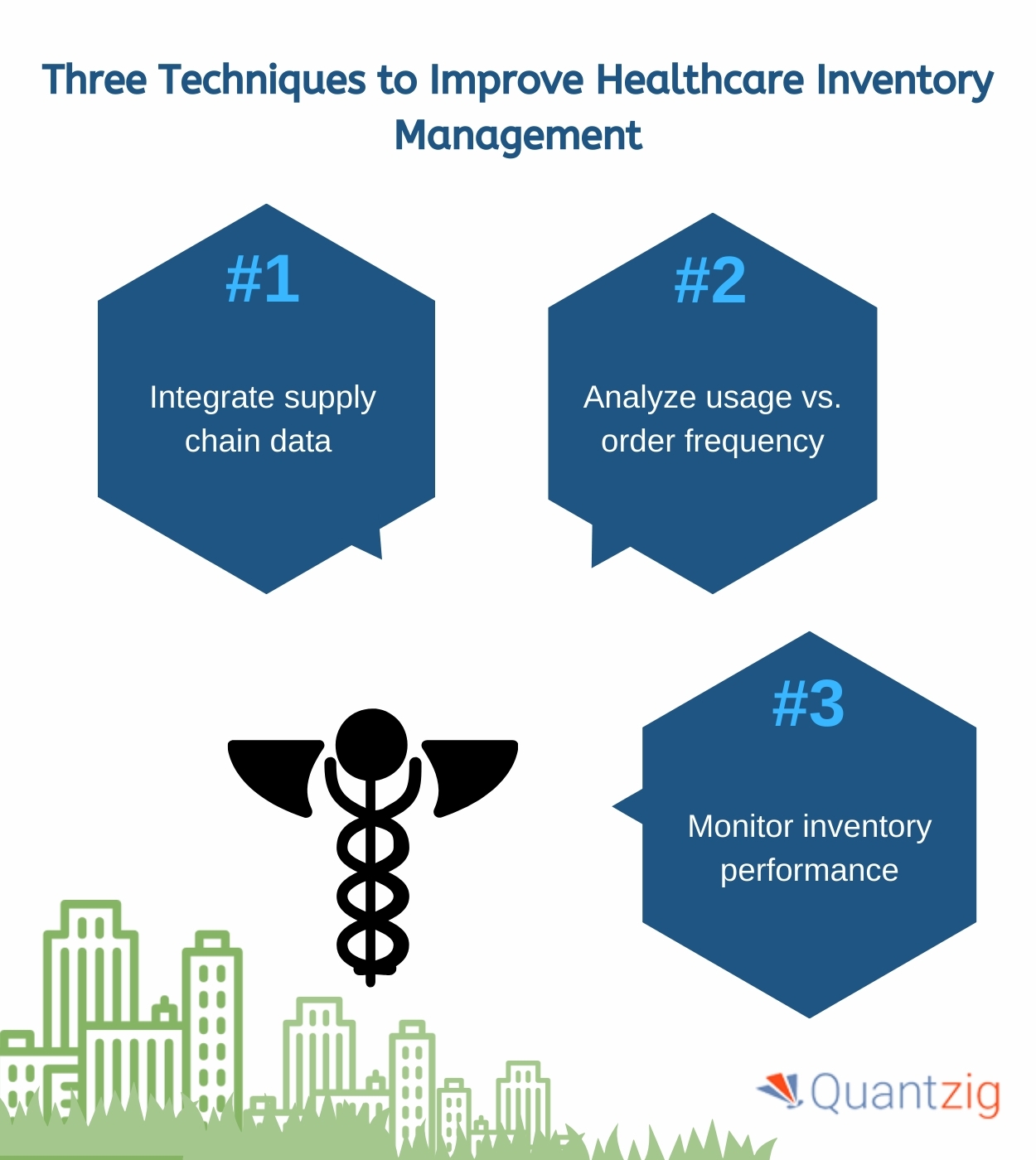 Three Techniques to Improve Healthcare Inventory Management

#1

Integrate supply chain data

#2

Analyze usage vs. order frequency

#3

Monitor inventory performance

Quantzig